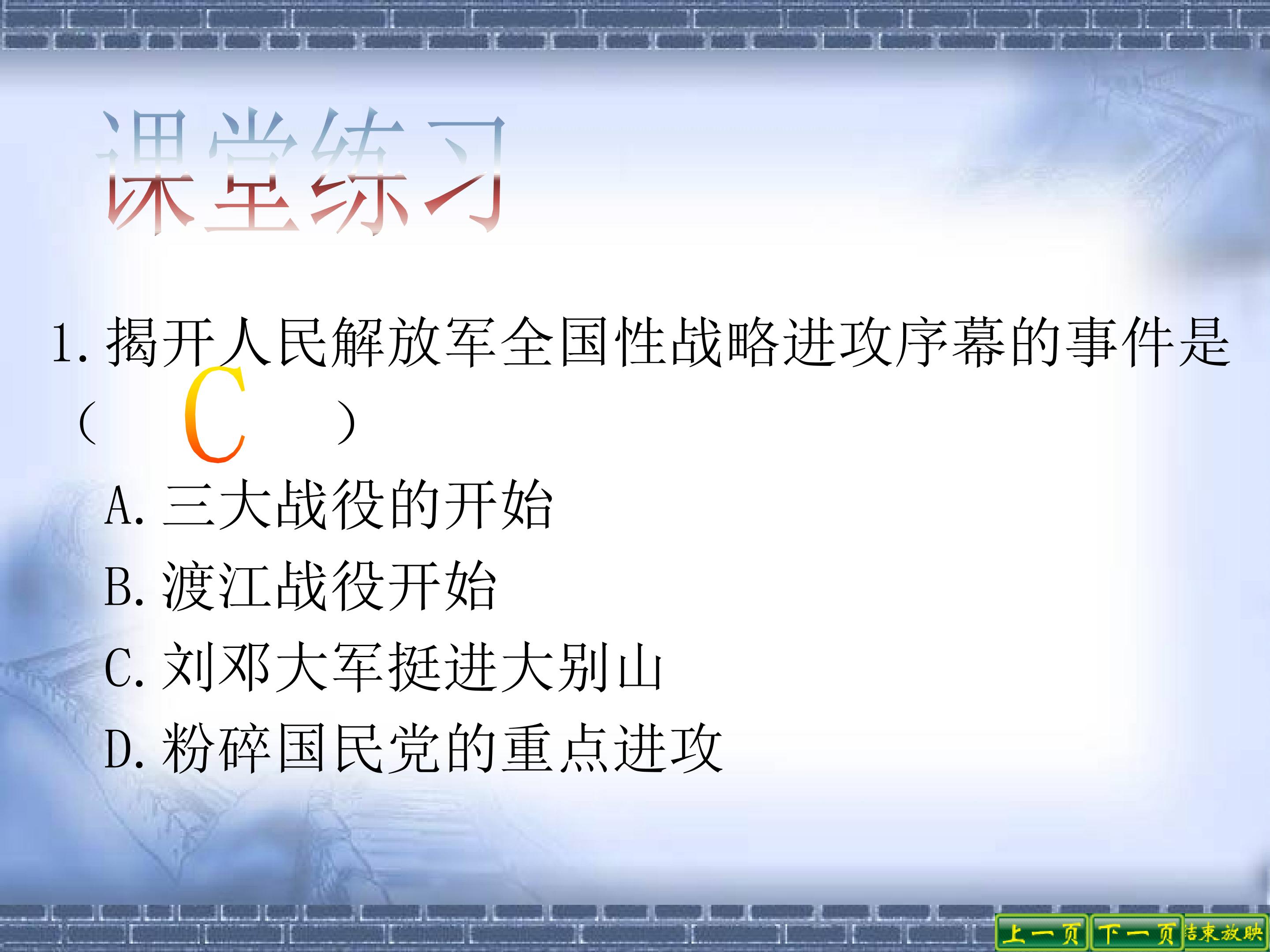 课堂练习

1. 揭开人民解放军全国性战略进攻序幕的事件是（ C ）

A. 三大战役的开始

B. 渡江战役开始

C. 刘邓大军挺进大别山

D. 粉碎国民党的重点进攻

上一页 下一页 结束放映